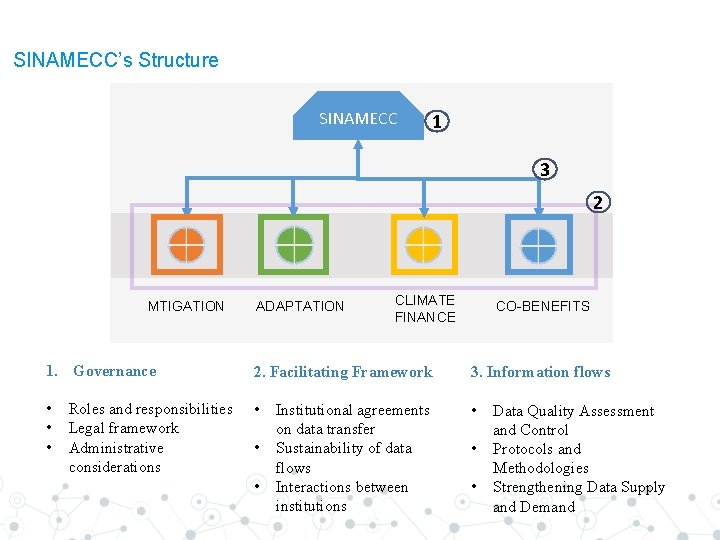 SINAMECC's Structure

SINAMECC

1

3

2

MTIGATION

ADAPTATION

CLIMATE FINANCE

CO-BENEFITS

1. Governance

• Roles and responsibilities
• Legal framework
• Administrative considerations

2. Facilitating Framework

• Institutional agreements on data transfer
• Sustainability of data flows
• Interactions between institutions

3. Information flows

• Data Quality Assessment and Control
• Protocols and Methodologies
• Strengthening Data Supply and Demand